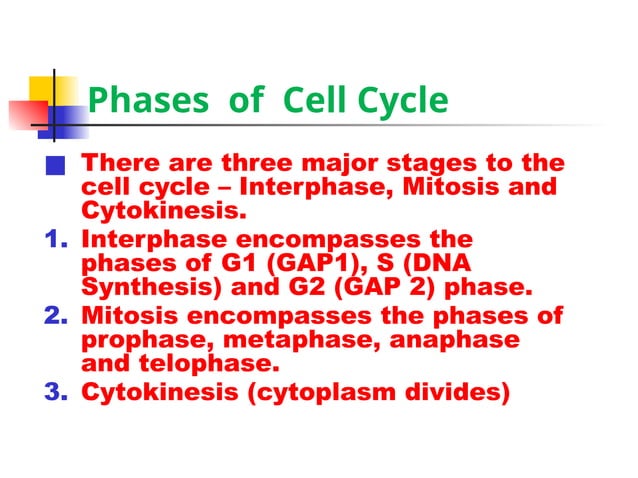 Phases of Cell Cycle

There are three major stages to the cell cycle – Interphase, Mitosis and Cytokinesis.

1. Interphase encompasses the phases of G1 (GAP1), S (DNA Synthesis) and G2 (GAP 2) phase.
2. Mitosis encompasses the phases of prophase, metaphase, anaphase and telophase.
3. Cytokinesis (cytoplasm divides)